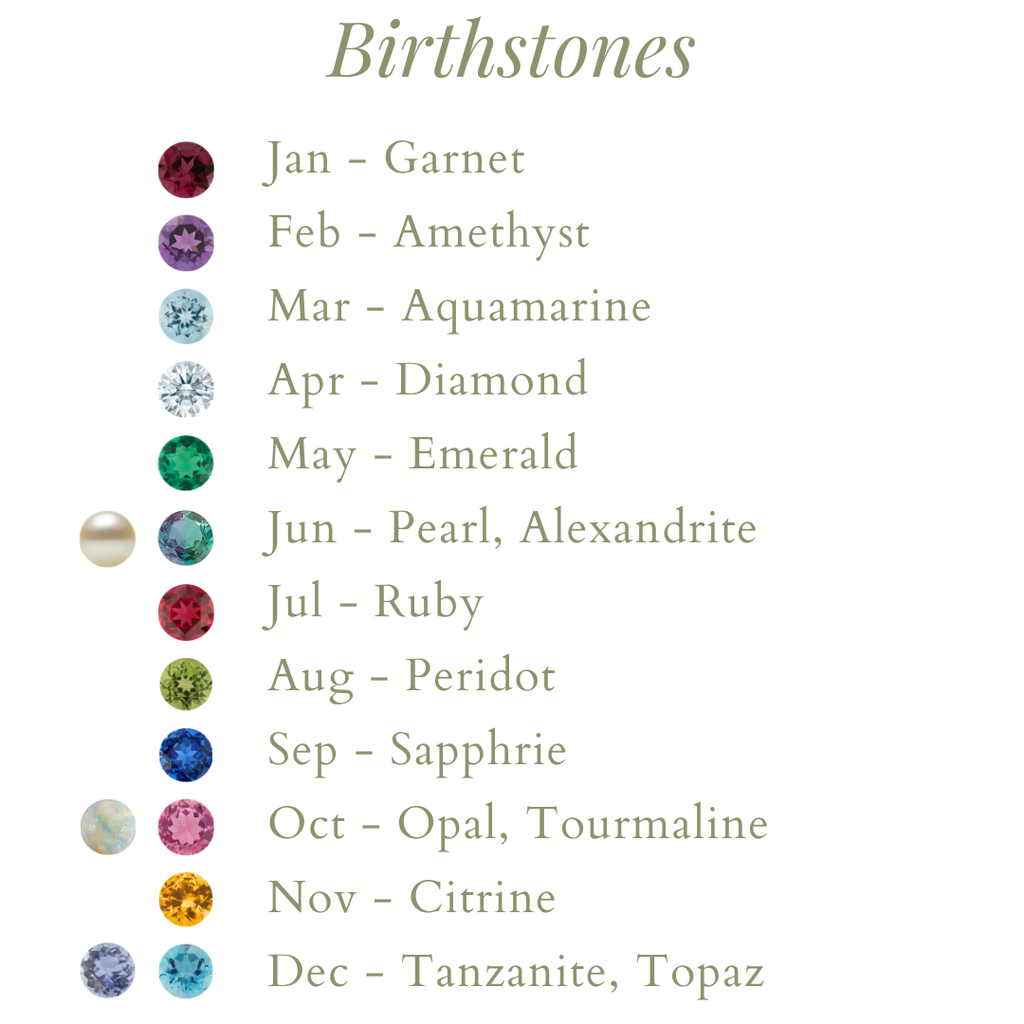 Birthstones

Jan - Garnet
Feb - Amethyst
Mar - Aquamarine
Apr - Diamond
May - Emerald
Jun - Pearl, Alexandrite
Jul - Ruby
Aug - Peridot
Sep - Sapphrie
Oct - Opal, Tourmaline
Nov - Citrine
Dec - Tanzanite, Topaz